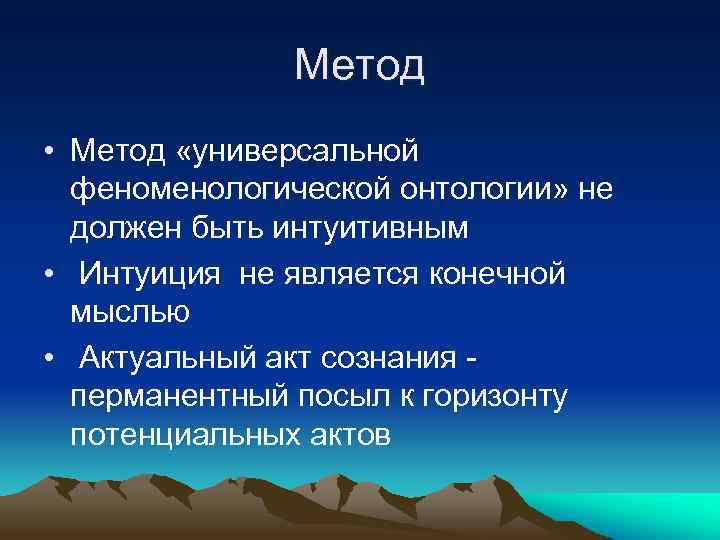 Метод

• Метод «универсальной феноменологической онтологии» не должен быть интуитивным
• Интуиция не является конечной мыслью
• Актуальный акт сознания - перманентный посыл к горизонту потенциальных актов